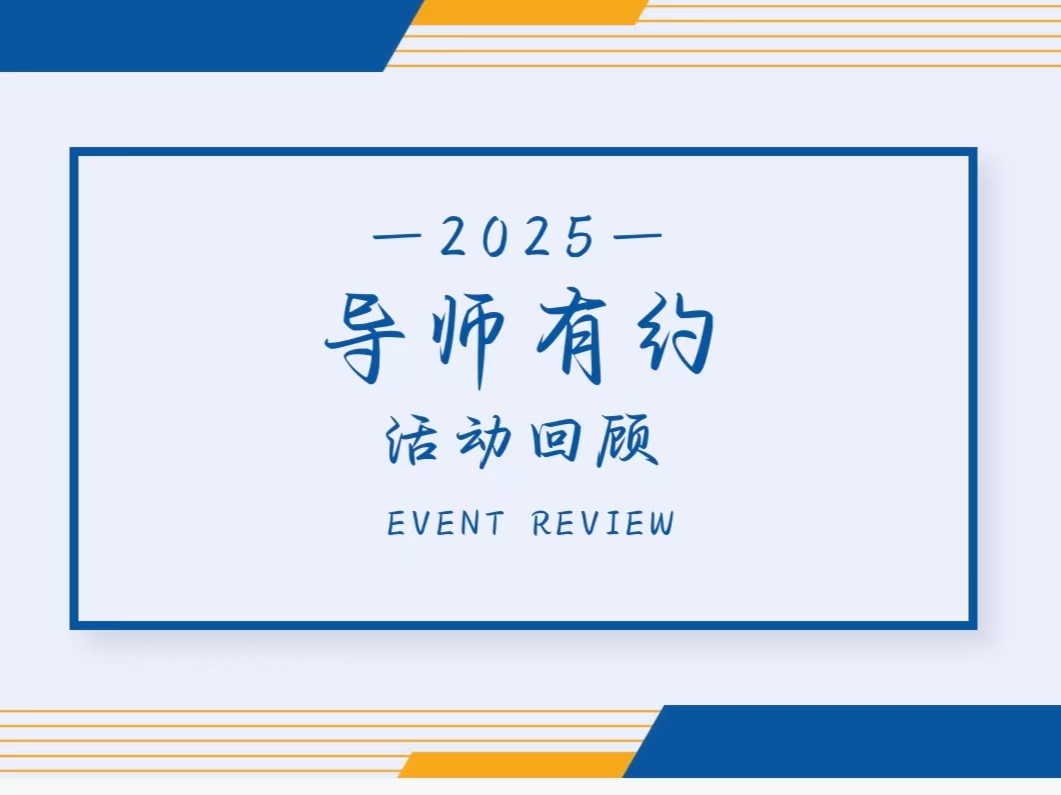 —2025—

导师有约

活动回顾

EVENT REVIEW